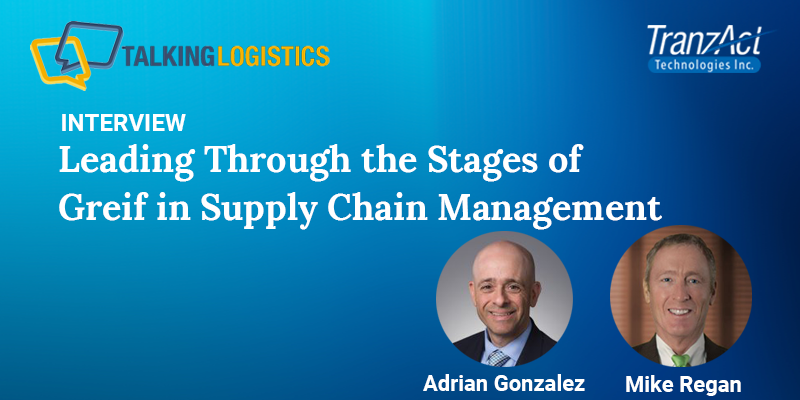 TALKING LOGISTICS

TranzAct Technologies Inc.

INTERVIEW

Leading Through the Stages of Greif in Supply Chain Management

Adrian Gonzalez

Mike Regan